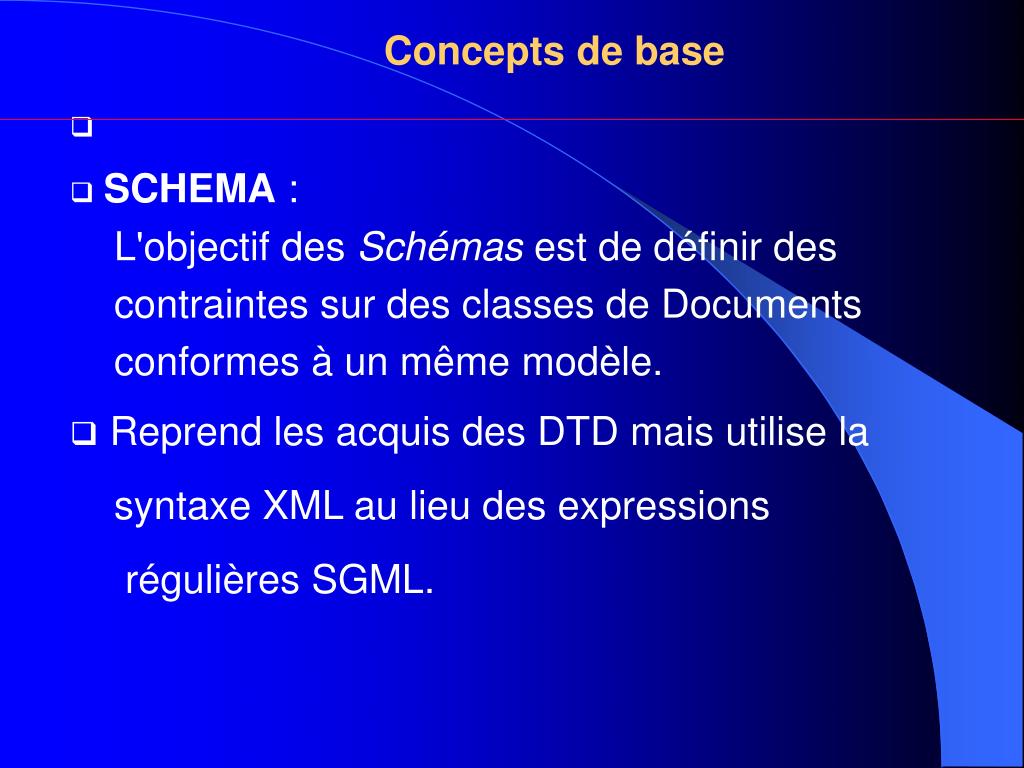 Concepts de base

❑

❑ SCHEMA :
L'objectif des Schémas est de définir des contraintes sur des classes de Documents conformes à un même modèle.

❑ Reprend les acquis des DTD mais utilise la syntaxe XML au lieu des expressions régulières SGML.